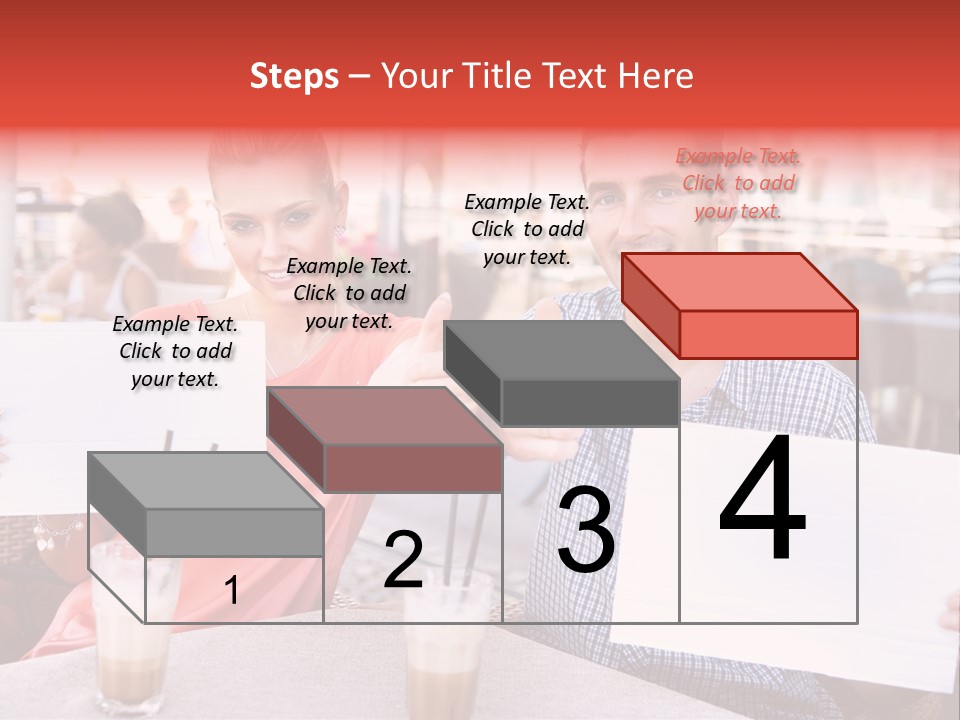 Steps – Your Title Text Here

Example Text. Click to add your text.

Example Text. Click to add your text.

Example Text. Click to add your text.

Example Text. Click to add your text.

1

2

3

4